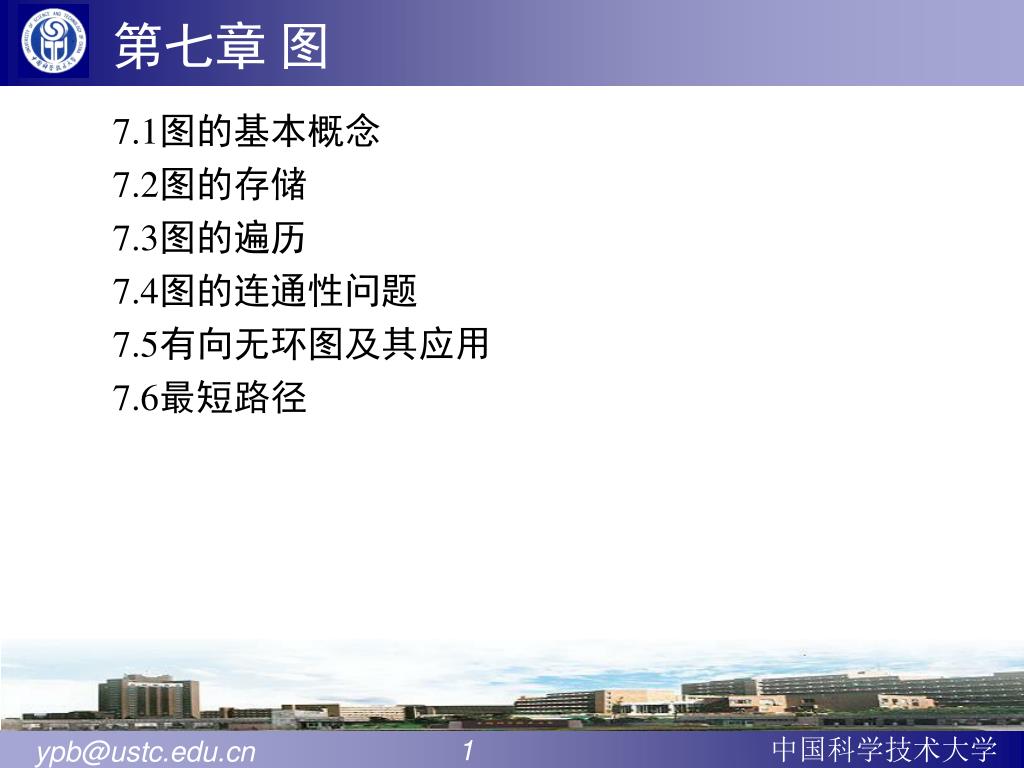 第七章 图

7.1图的基本概念
7.2图的存储
7.3图的遍历
7.4图的连通性问题
7.5有向无环图及其应用
7.6最短路径

ypb@ustc.edu.cn 1 中国科学技术大学